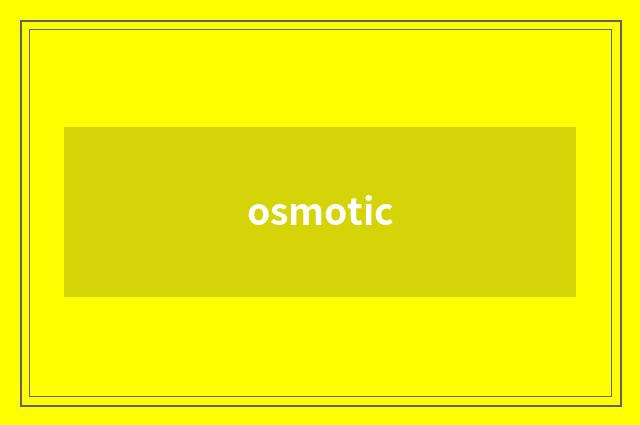 osmotic